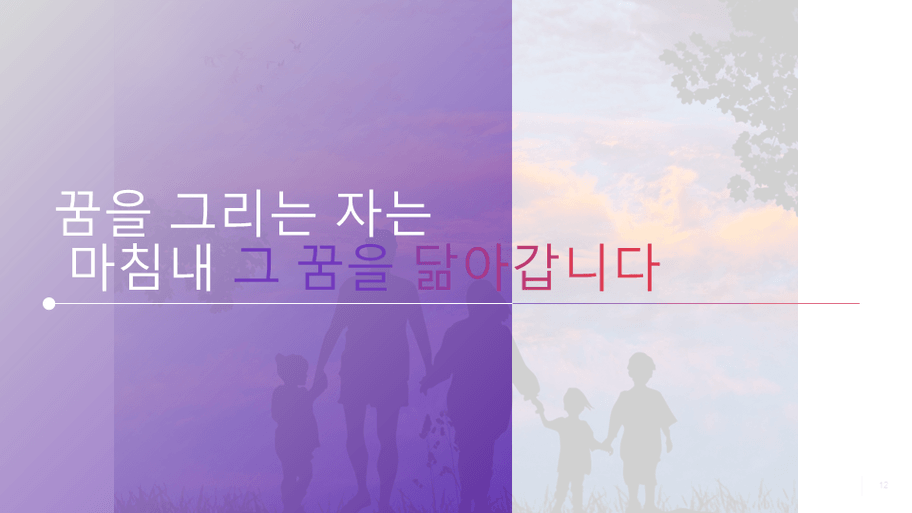 꿈을 그리는 자는
마침내 그 꿈을 닮아갑니다

12